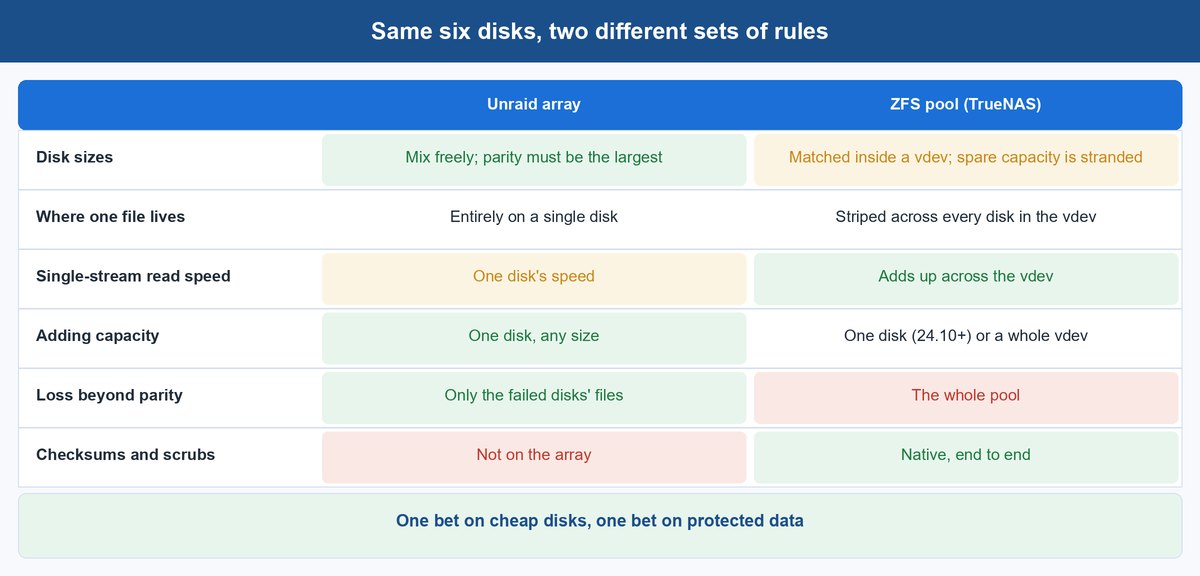 Same six disks, two different sets of rules

| | Unraid array | ZFS pool (TrueNAS) |
|---|---|---|
| Disk sizes | Mix freely; parity must be the largest | Matched inside a vdev; spare capacity is stranded |
| Where one file lives | Entirely on a single disk | Striped across every disk in the vdev |
| Single-stream read speed | One disk's speed | Adds up across the vdev |
| Adding capacity | One disk, any size | One disk (24.10+) or a whole vdev |
| Loss beyond parity | Only the failed disks' files | The whole pool |
| Checksums and scrubs | Not on the array | Native, end to end |

One bet on cheap disks, one bet on protected data